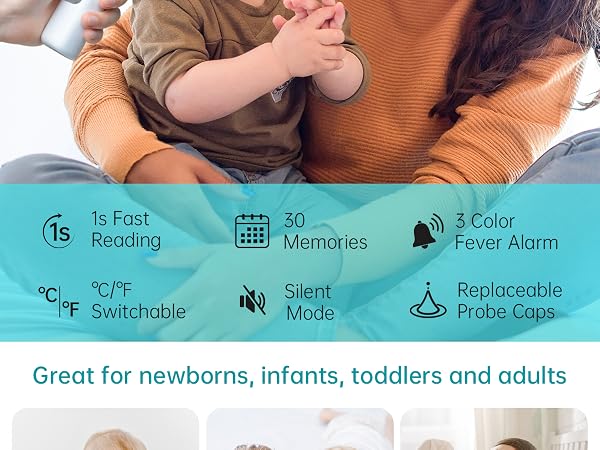 1s
1s Fast
Reading

30
Memories

3 Color
Fever Alarm

°C|°F
°C/°F
Switchable

Silent
Mode

Replaceable
Probe Caps

Great for newborns, infants, toddlers and adults